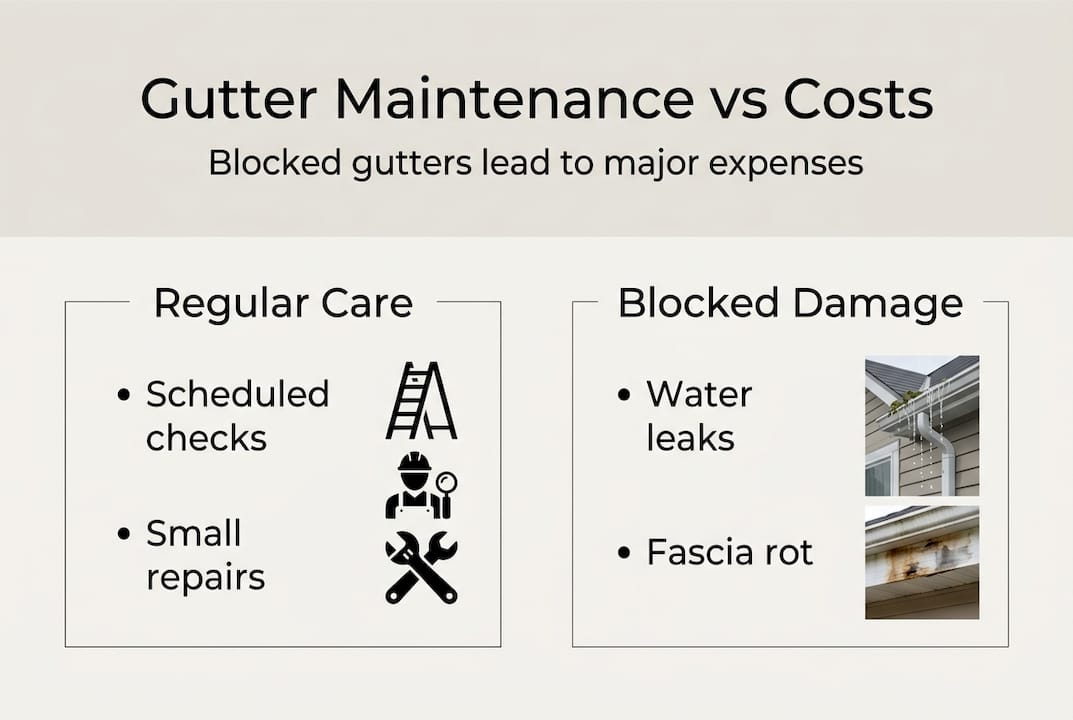 Gutter Maintenance vs Costs

Blocked gutters lead to major expenses

Regular Care

• Scheduled checks

• Small repairs

Blocked Damage

• Water leaks

• Fascia rot